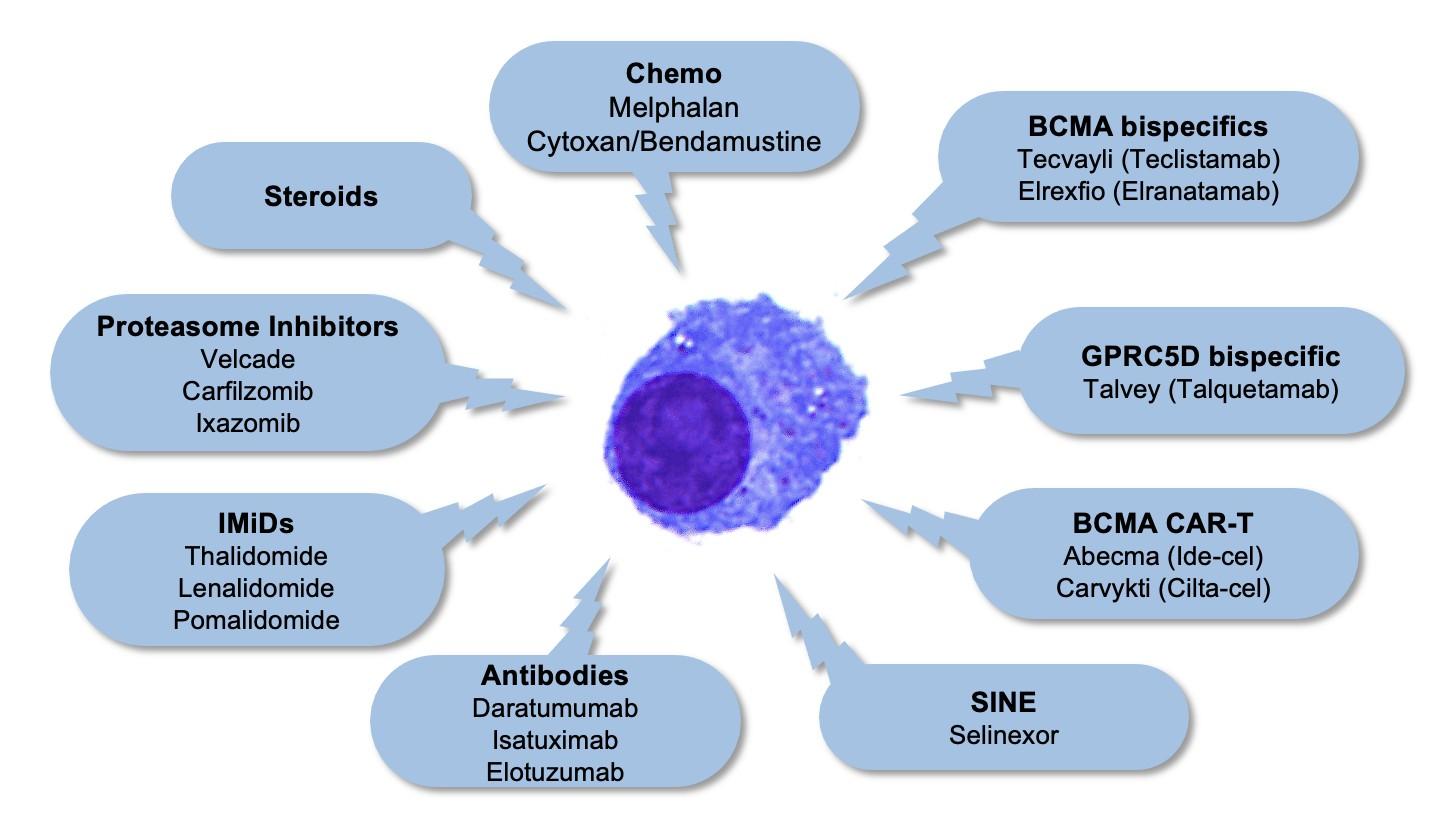 Chemo
Melphalan
Cytoxan/Bendamustine

Steroids

BCMA bispecifics
Tecvayli (Teclistamab)
Elrexfio (Elranatamab)

Proteasome Inhibitors
Velcade
Carfilzomib
Ixazomib

GPRC5D bispecific
Talvey (Talquetamab)

IMiDs
Thalidomide
Lenalidomide
Pomalidomide

BCMA CAR-T
Abecma (Ide-cel)
Carvykti (Cilta-cel)

Antibodies
Daratumumab
Isatuximab
Elotuzumab

SINE
Selinexor